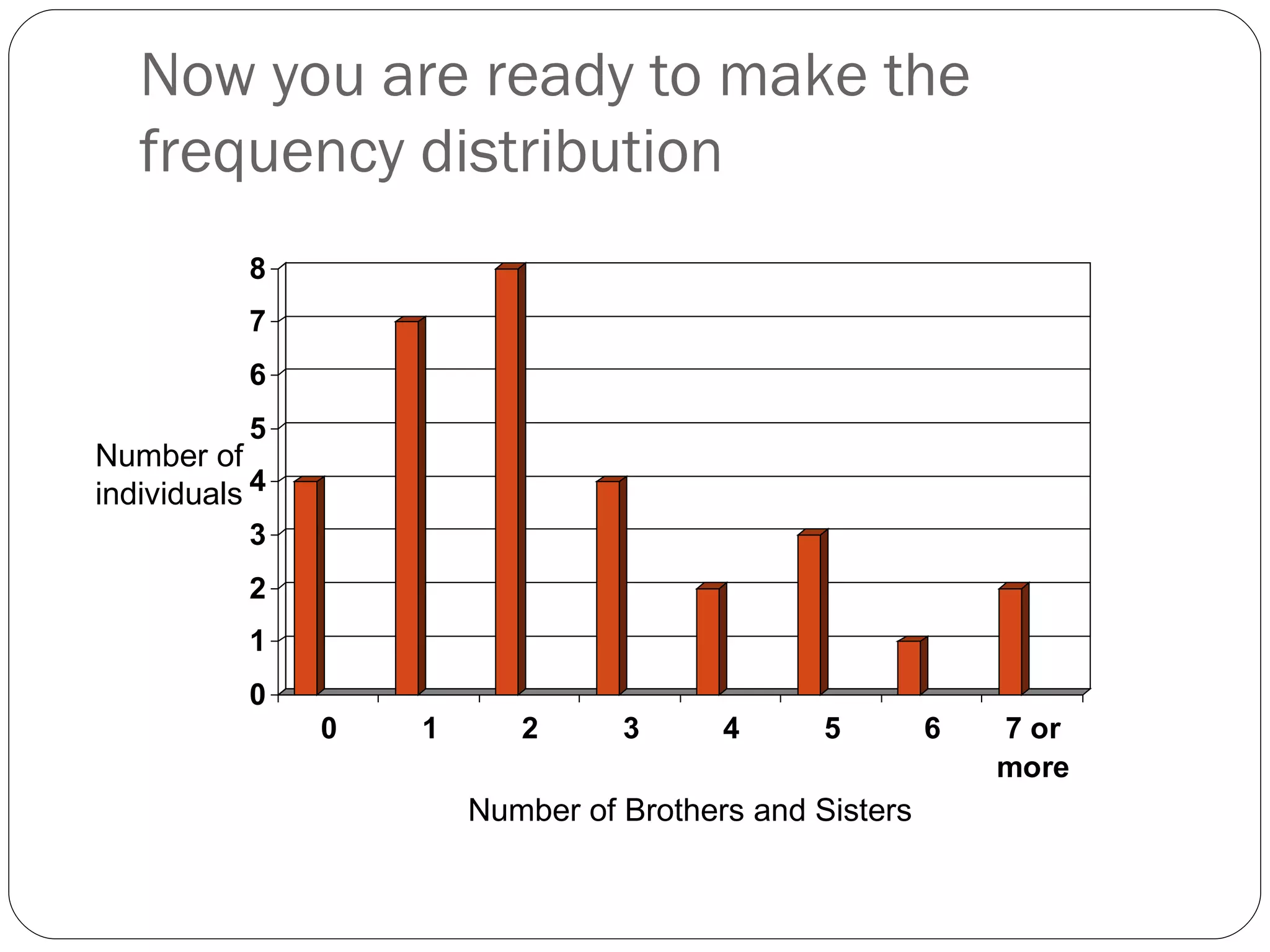 Now you are ready to make the frequency distribution

Number of individuals

8
7
6
5
4
3
2
1
0

0
1
2
3
4
5
6
7 or more

Number of Brothers and Sisters